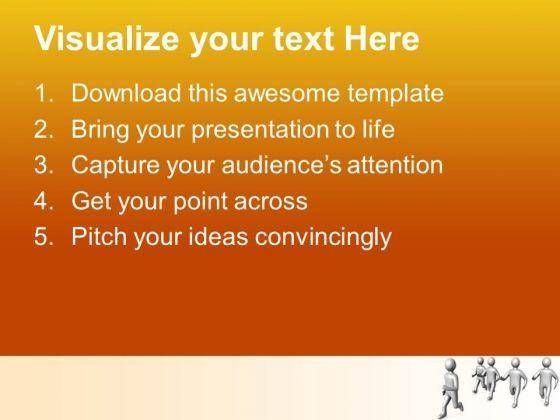 Visualize your text Here

1. Download this awesome template
2. Bring your presentation to life
3. Capture your audience's attention
4. Get your point across
5. Pitch your ideas convincingly